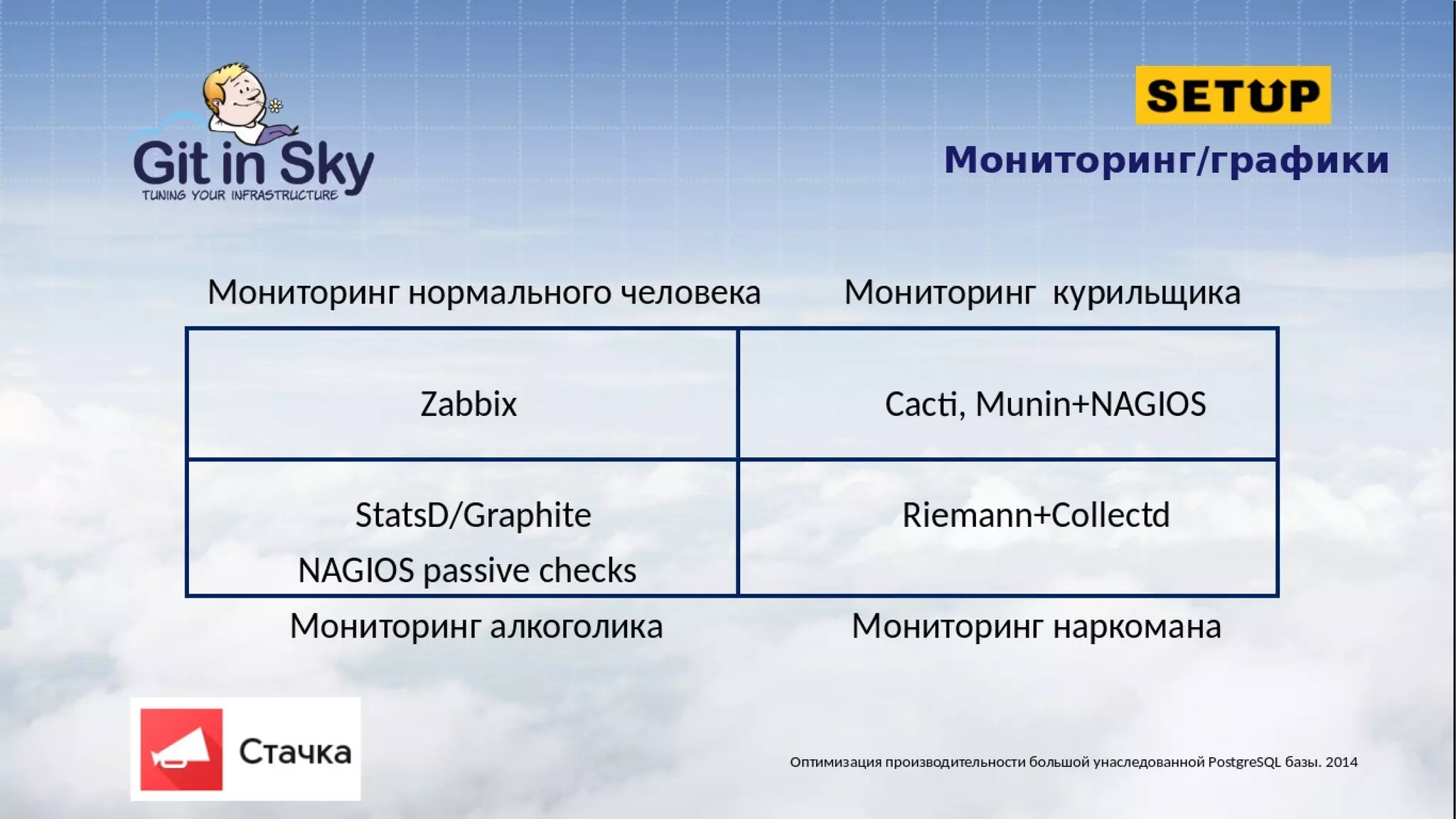 Git in Sky
TUNING YOUR INFRASTRUCTURE

SETUP

Мониторинг/графики

Мониторинг нормального человека

Мониторинг курильщика

| Zabbix | Cacti, Munin+NAGIOS |
|---|---|
| StatsD/Graphite NAGIOS passive checks | Riemann+Collectd |

Мониторинг алкоголика

Мониторинг наркомана

Стачка

Оптимизация производительности большой унаследованной PostgreSQL базы. 2014